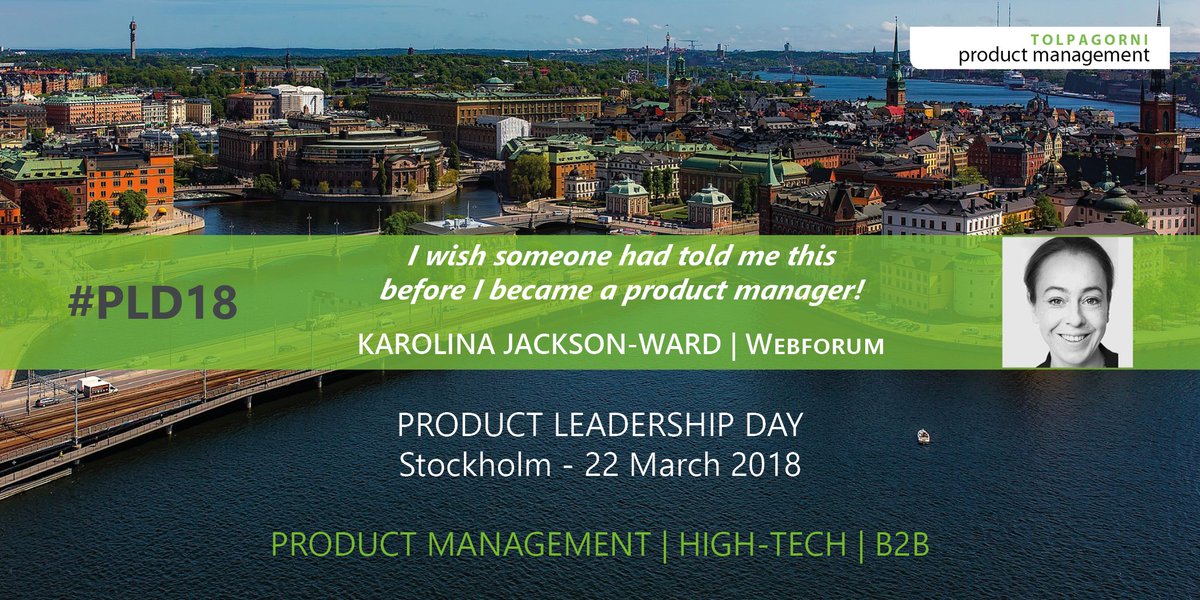 TOLPAGORNI
product management

#PLD18

I wish someone had told me this before I became a product manager!

KAROLINA JACKSON-WARD | WEBFORUM

PRODUCT LEADERSHIP DAY
Stockholm - 22 March 2018

PRODUCT MANAGEMENT | HIGH-TECH | B2B